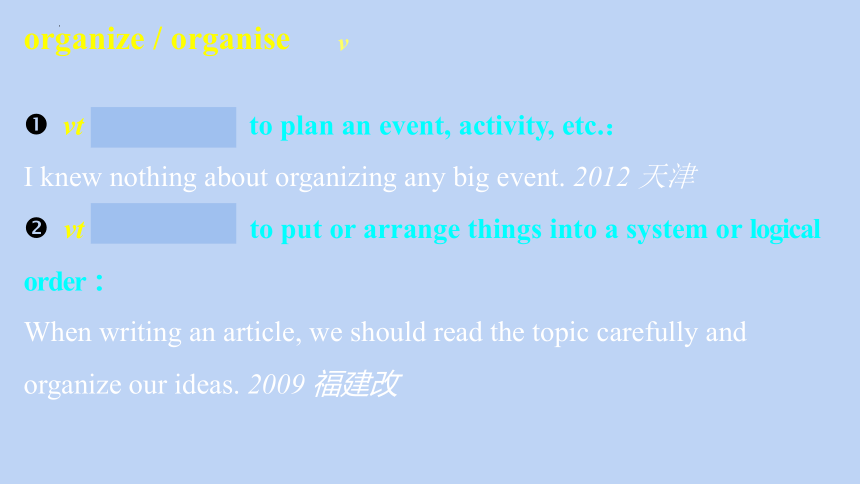 organize / organise v

❶ vt to plan an event, activity, etc.:

I knew nothing about organizing any big event. 2012 天津

❷ vt to put or arrange things into a system or logical order：

When writing an article, we should read the topic carefully and organize our ideas. 2009 福建改